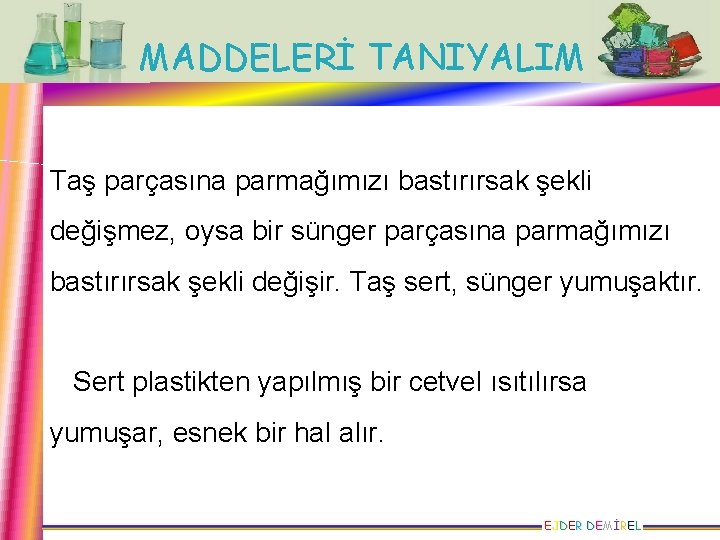 MADDELERİ TANIYALIM

Taş parçasına parmağımızı bastırırsak şekli değişmez, oysa bir sünger parçasına parmağımızı bastırırsak şekli değişir. Taş sert, sünger yumuşaktır.

Sert plastikten yapılmış bir cetvel ısıtılırsa yumuşar, esnek bir hal alır.

EJDER DEMİREL